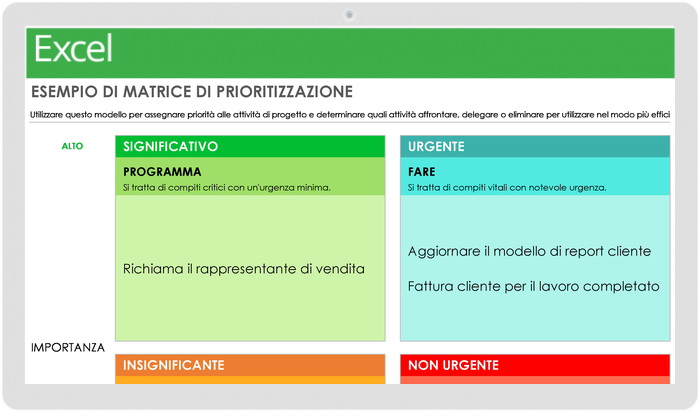 Excel

ESEMPIO DI MATRICE DI PRIORITIZZAZIONE

Utilizzare questo modello per assegnare priorità alle attività di progetto e determinare quali attività affrontare, delegare o eliminare per utilizzare nel modo più effici

ALTO

SIGNIFICATIVO

PROGRAMMA

Si tratta di compiti critici con un'urgenza minima.

Richiama il rappresentante di vendita

URGENTE

FARE

Si tratta di compiti vitali con notevole urgenza.

Aggiornare il modello di report cliente

Fattura cliente per il lavoro completato

IMPORTANZA

INSIGNIFICANTE

NON URGENTE